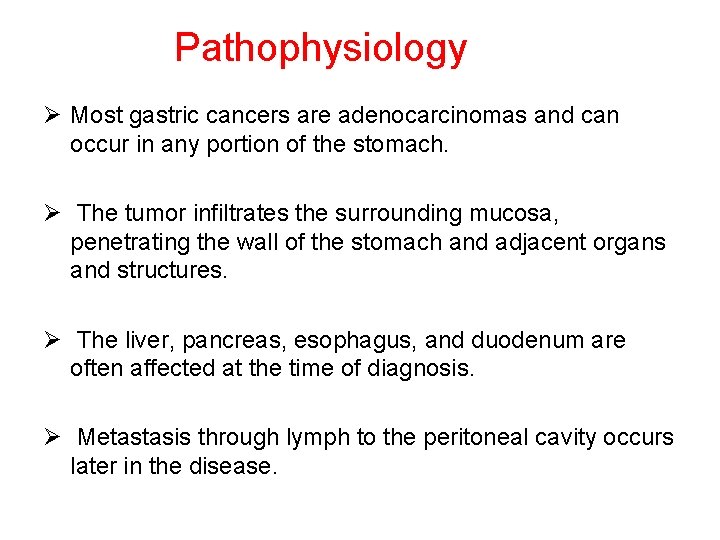 Pathophysiology

➢ Most gastric cancers are adenocarcinomas and can occur in any portion of the stomach.

➢ The tumor infiltrates the surrounding mucosa, penetrating the wall of the stomach and adjacent organs and structures.

➢ The liver, pancreas, esophagus, and duodenum are often affected at the time of diagnosis.

➢ Metastasis through lymph to the peritoneal cavity occurs later in the disease.